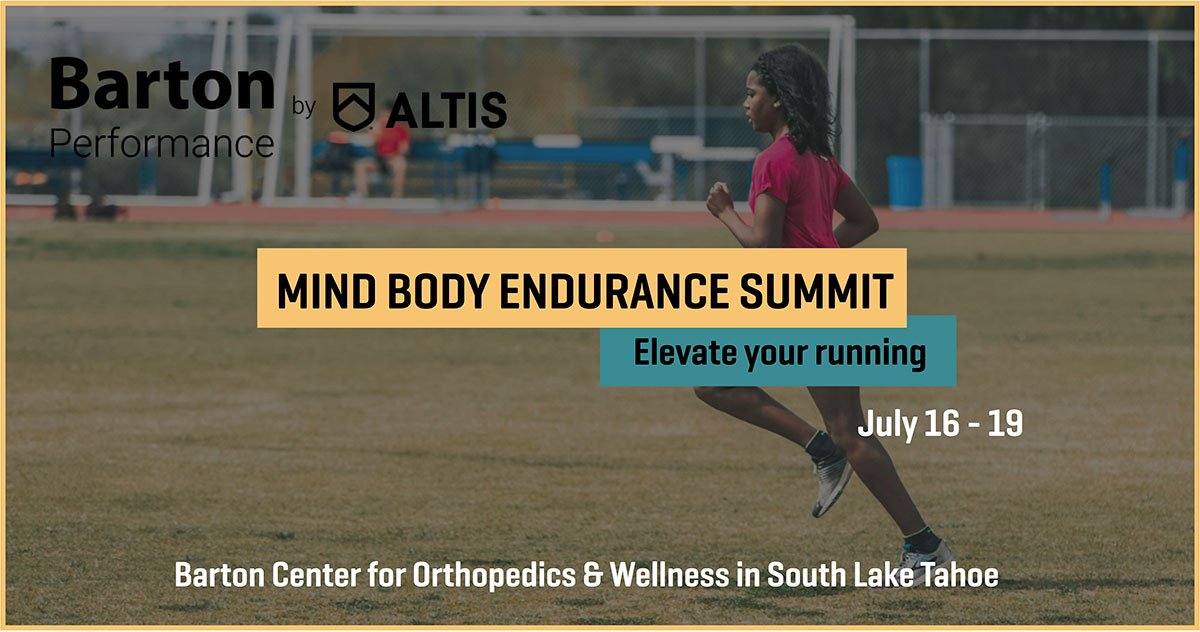 Barton Performance by ALTIS

MIND BODY ENDURANCE SUMMIT

Elevate your running

July 16 - 19

Barton Center for Orthopedics & Wellness in South Lake Tahoe